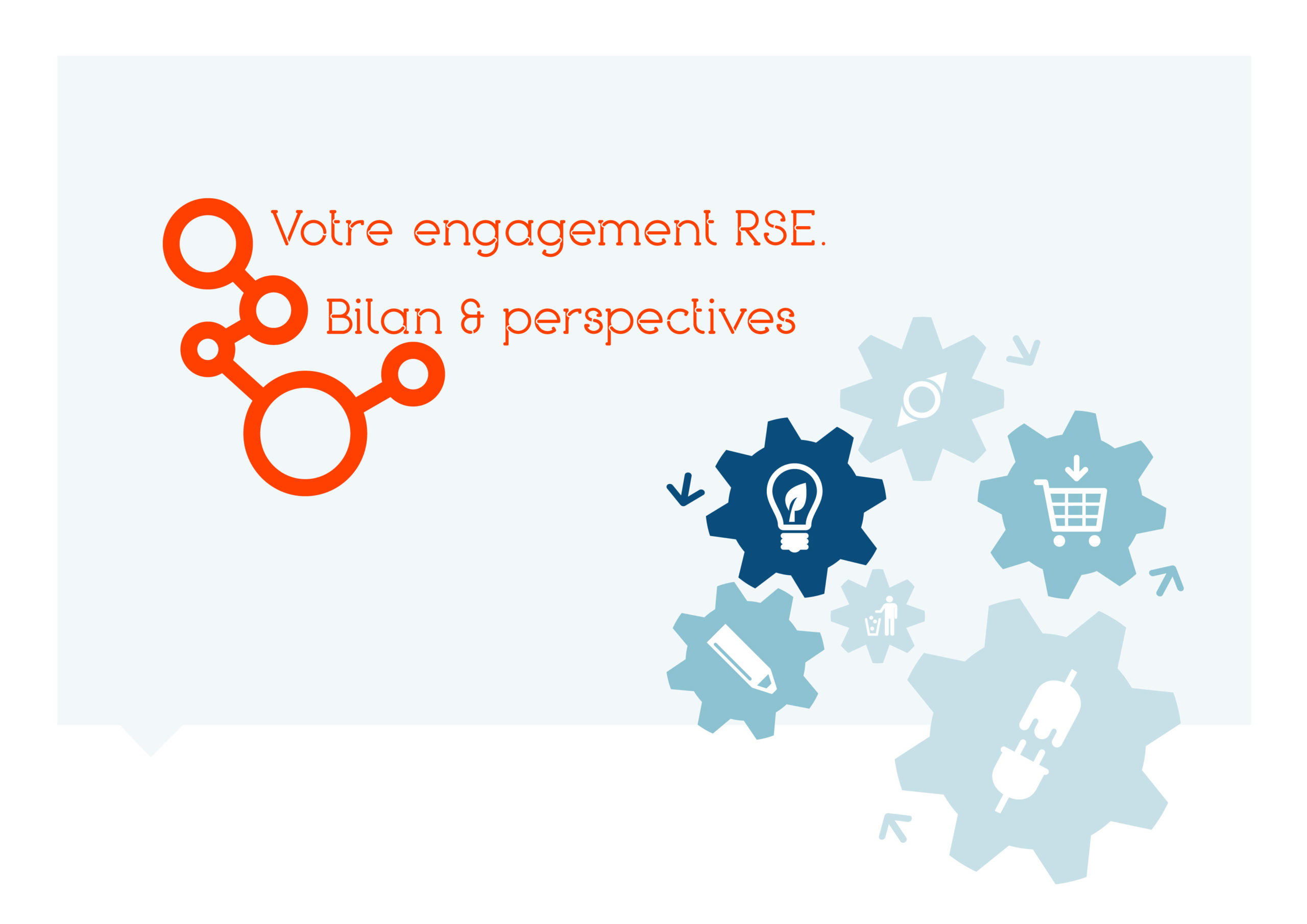 Votre engagement RSE.

Bilan & perspectives